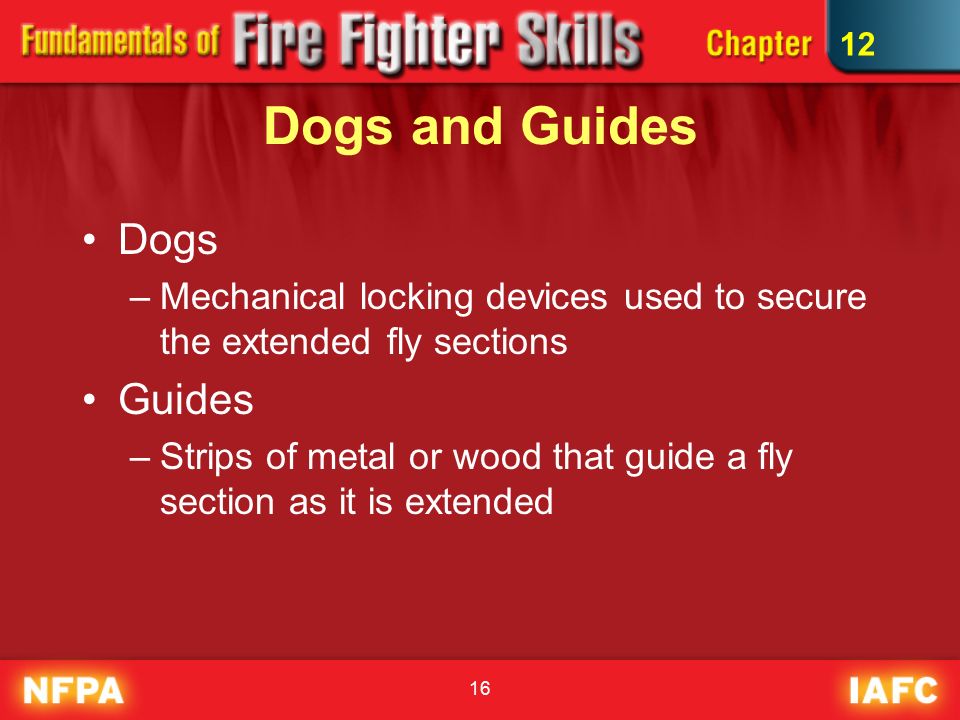 Fundamentals of Fire Fighter Skills Chapter 12

Dogs and Guides

• Dogs
– Mechanical locking devices used to secure the extended fly sections
• Guides
– Strips of metal or wood that guide a fly section as it is extended

NFPA 16 IAFC